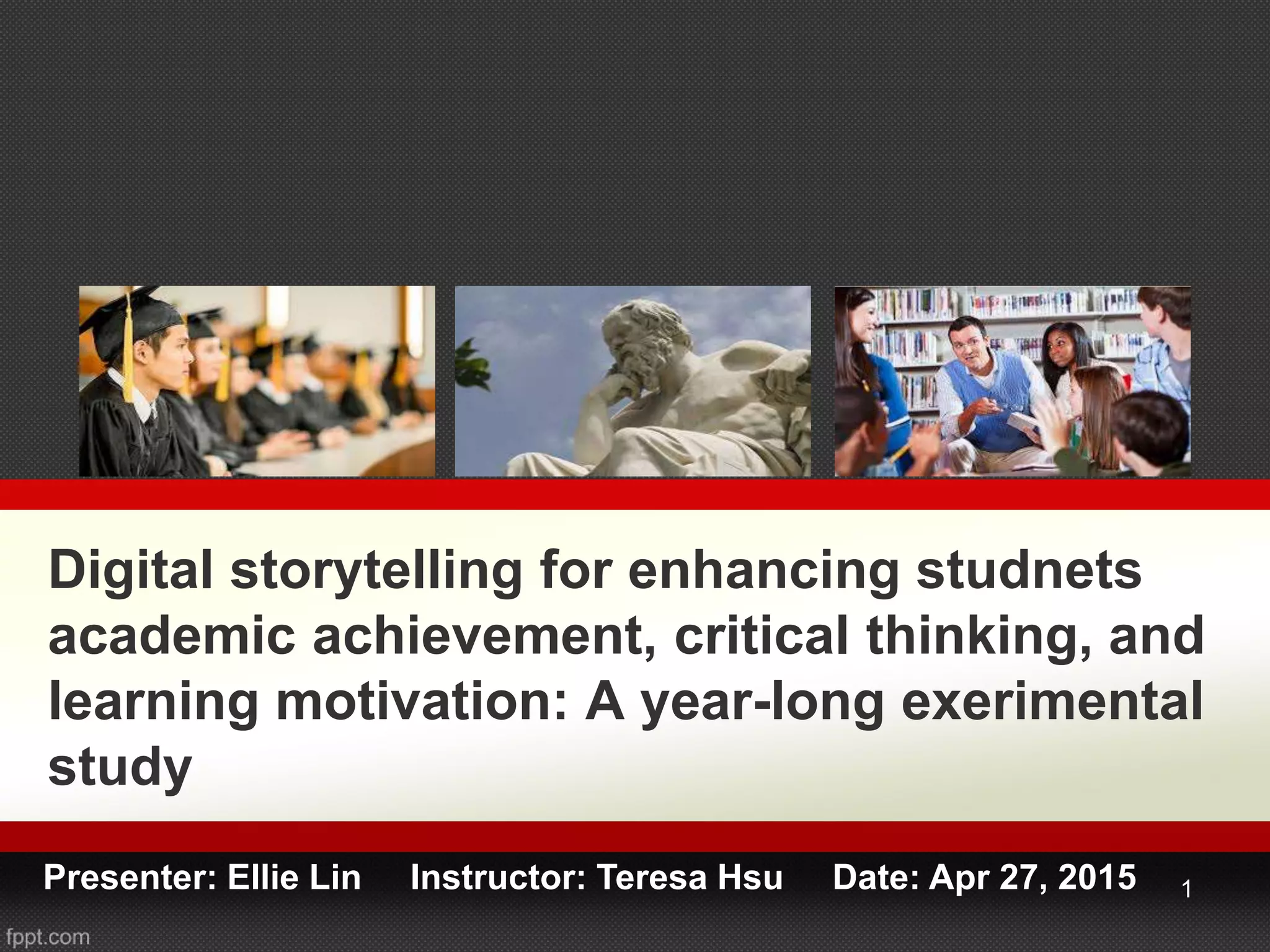 Digital storytelling for enhancing studnets academic achievement, critical thinking, and learning motivation: A year-long exerimental study

Presenter: Ellie Lin Instructor: Teresa Hsu Date: Apr 27, 2015

1

fppt.com